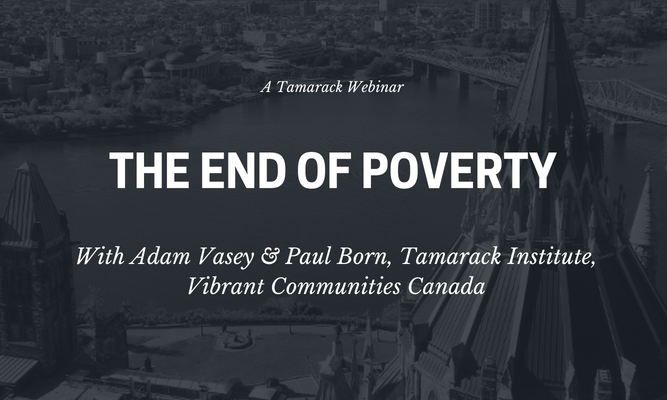 A Tamarack Webinar

THE END OF POVERTY

With Adam Vasey & Paul Born, Tamarack Institute, Vibrant Communities Canada